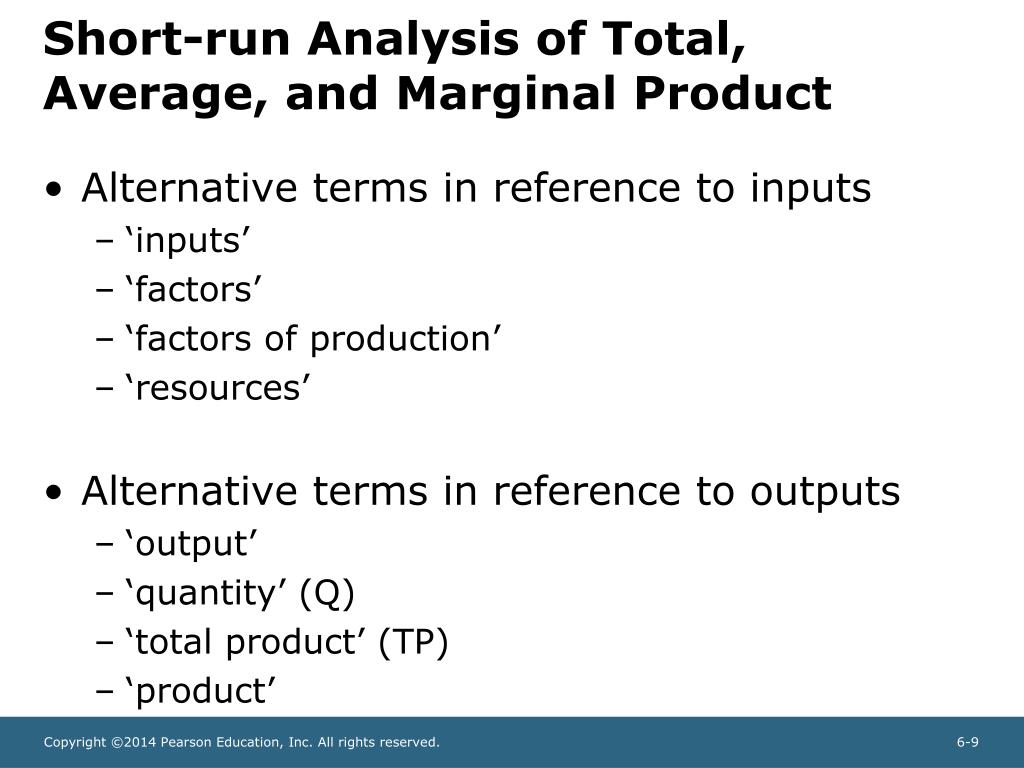 Short-run Analysis of Total, Average, and Marginal Product

• Alternative terms in reference to inputs
– ‘inputs’
– ‘factors’
– ‘factors of production’
– ‘resources’

• Alternative terms in reference to outputs
– ‘output’
– ‘quantity’ (Q)
– ‘total product’ (TP)
– ‘product’

Copyright ©2014 Pearson Education, Inc. All rights reserved.

6-9